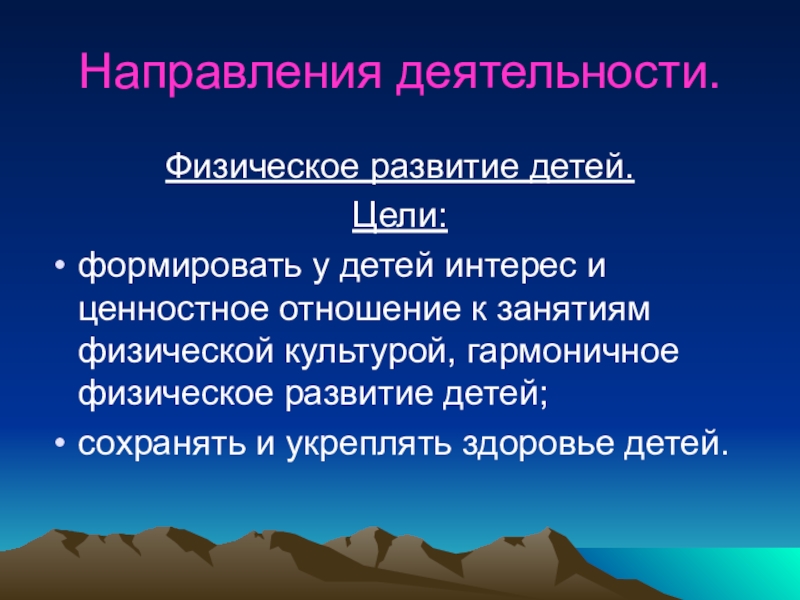 Направления деятельности.

Физическое развитие детей.

Цели:

• формировать у детей интерес и ценностное отношение к занятиям физической культурой, гармоничное физическое развитие детей;
• сохранять и укреплять здоровье детей.